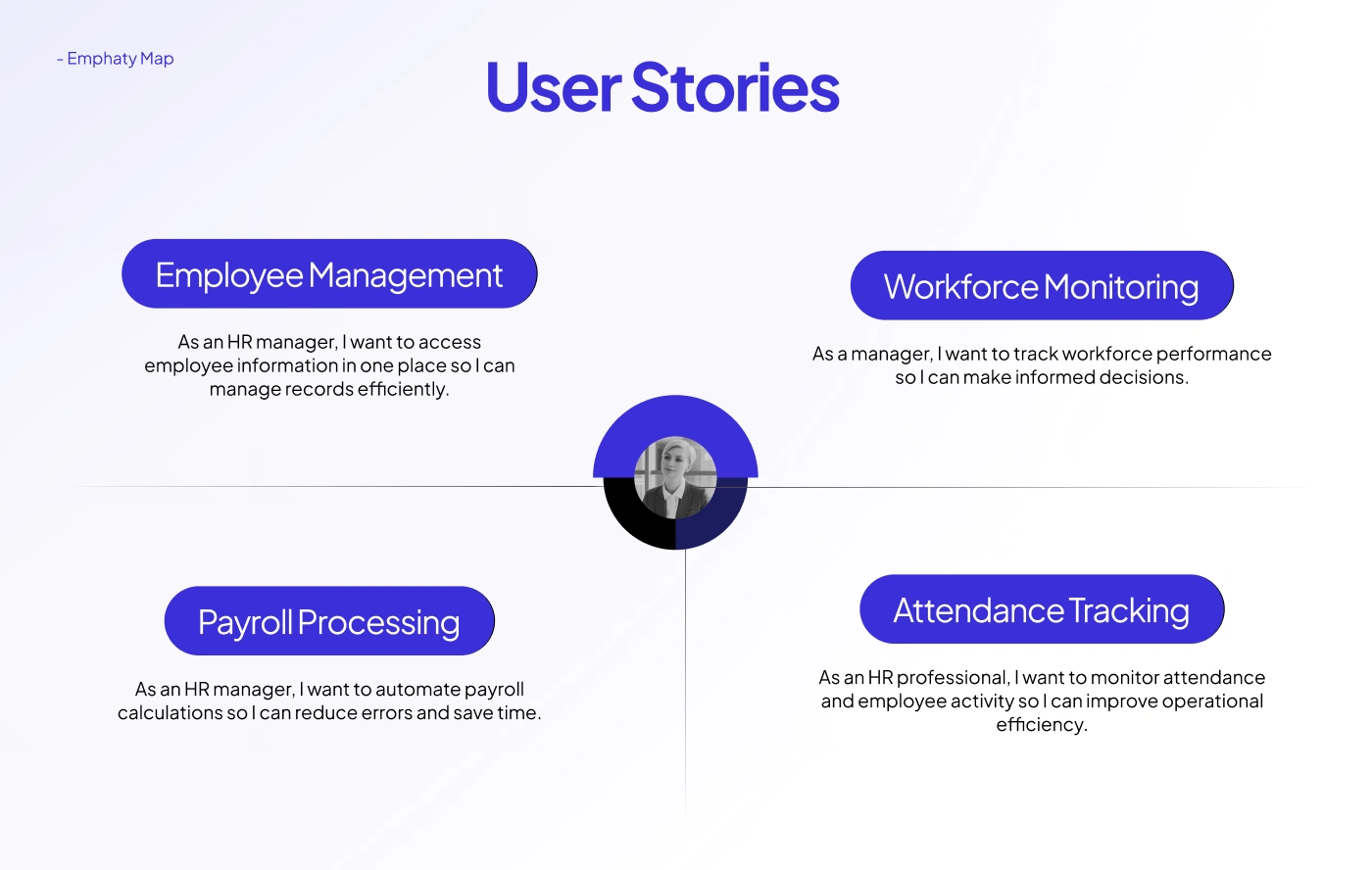 - Emphaty Map

User Stories

Employee Management

As an HR manager, I want to access employee information in one place so I can manage records efficiently.

Workforce Monitoring

As a manager, I want to track workforce performance so I can make informed decisions.

Payroll Processing

As an HR manager, I want to automate payroll calculations so I can reduce errors and save time.

Attendance Tracking

As an HR professional, I want to monitor attendance and employee activity so I can improve operational efficiency.